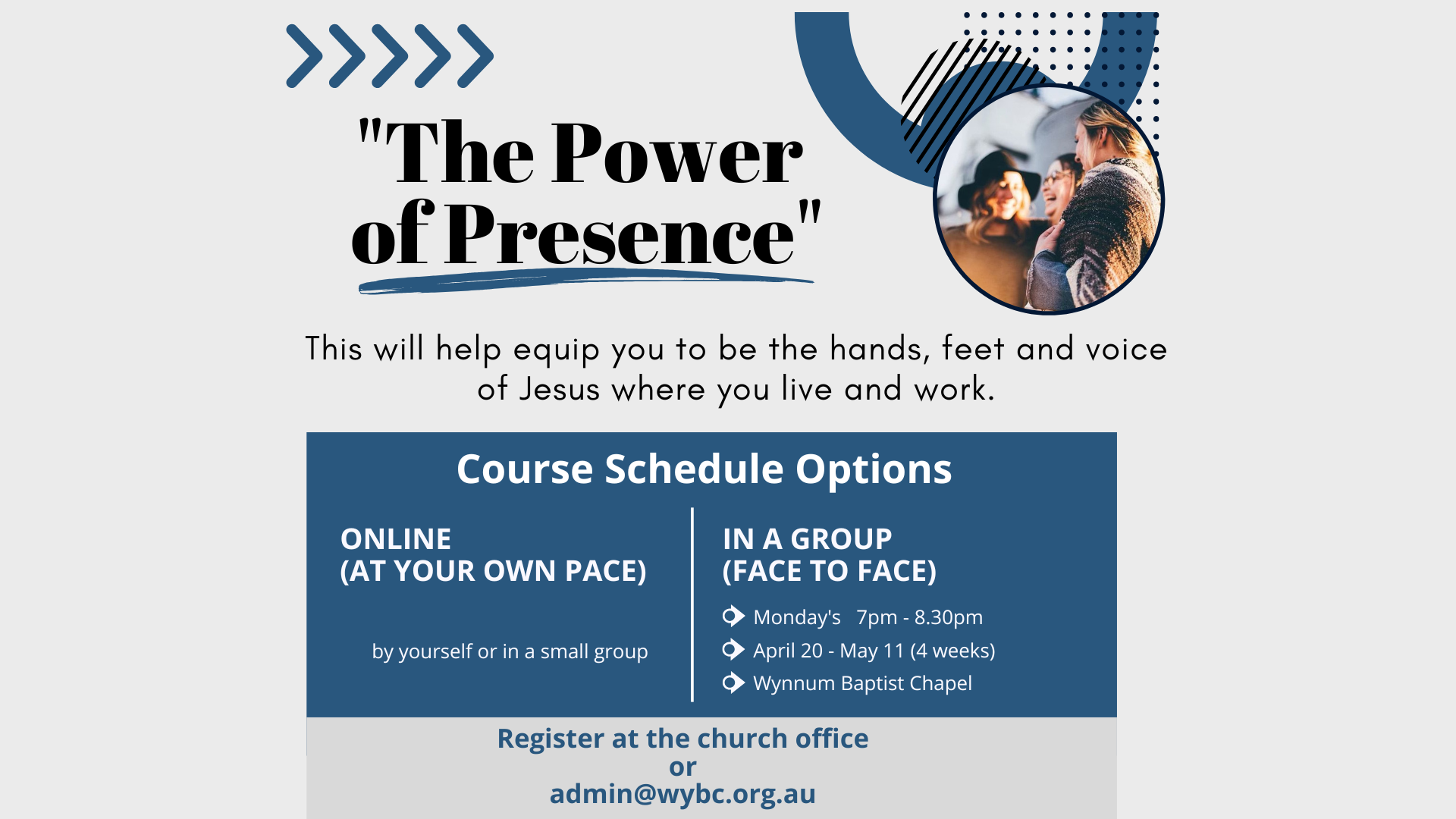 "The Power of Presence"

This will help equip you to be the hands, feet and voice of Jesus where you live and work.

Course Schedule Options

ONLINE
(AT YOUR OWN PACE)

by yourself or in a small group

IN A GROUP
(FACE TO FACE)

Monday's 7pm - 8.30pm
April 20 - May 11 (4 weeks)
Wynnum Baptist Chapel

Register at the church office
or
admin@wybc.org.au